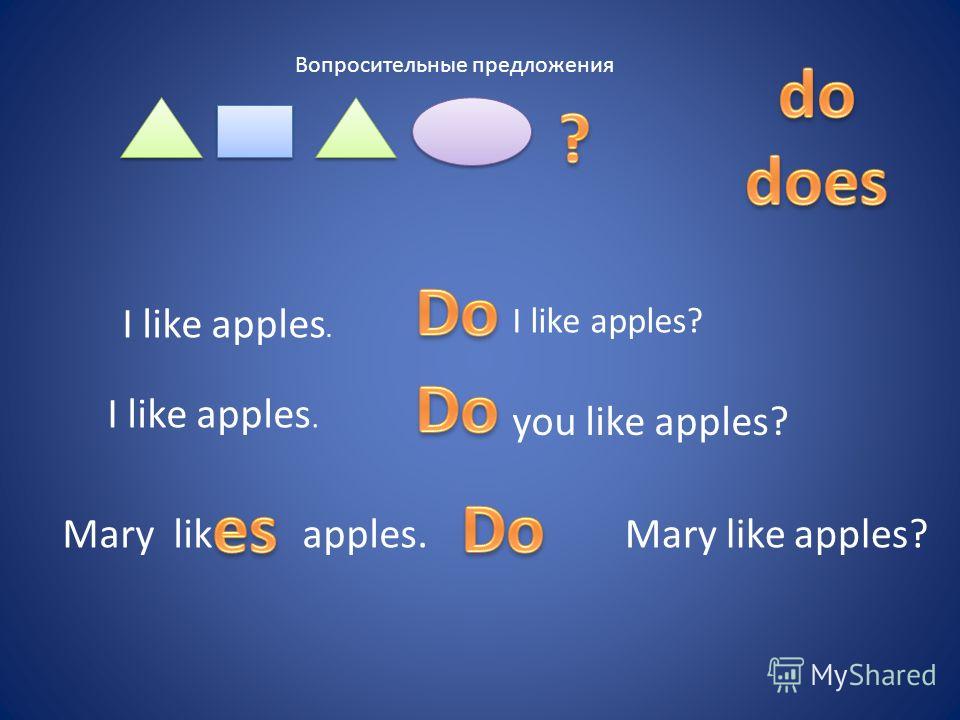 Вопросительные предложения

?

do
does

I like apples.

Do I like apples?

I like apples.

Do you like apples?

Mary likes apples.

Do Mary like apples?

MyShared